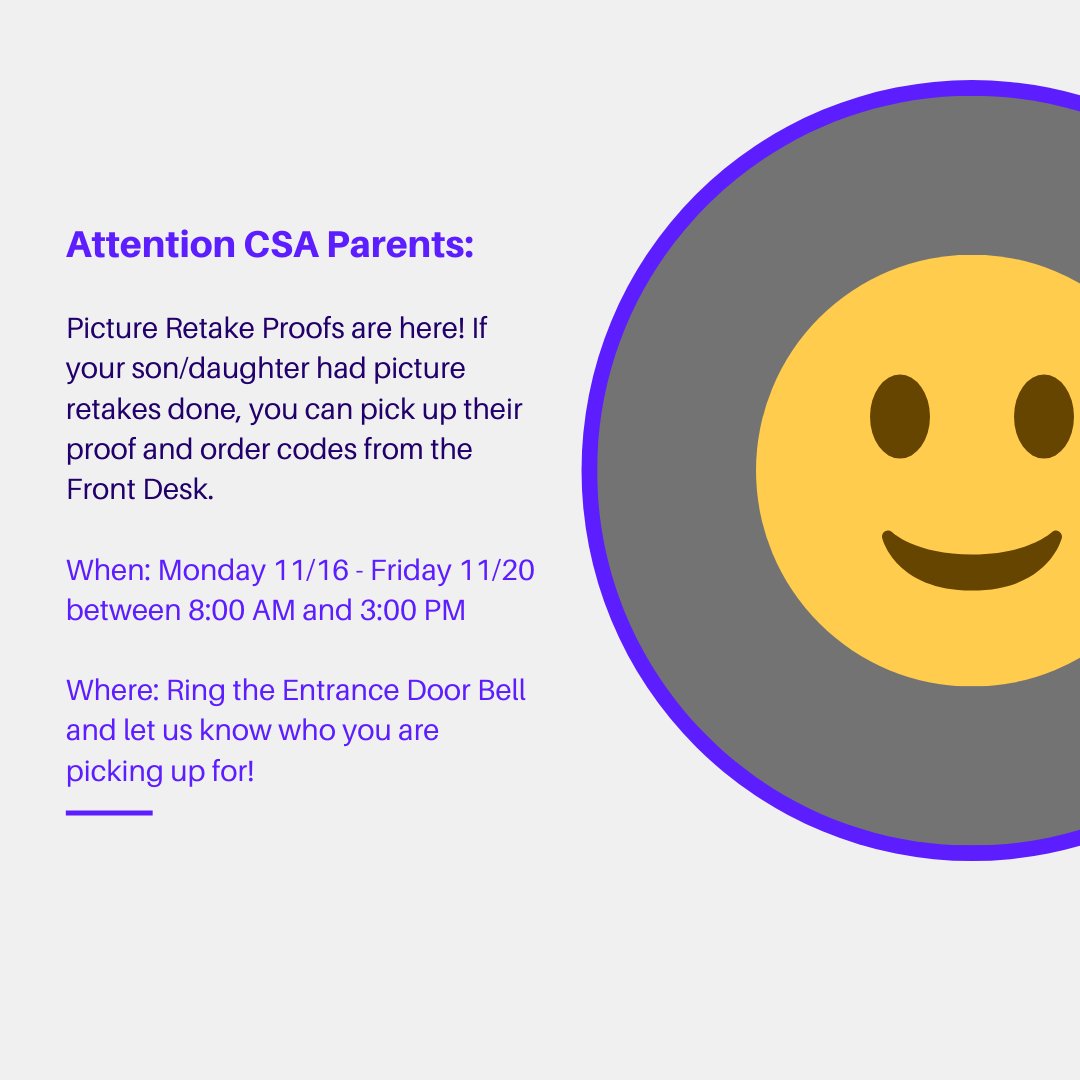 Attention CSA Parents:

Picture Retake Proofs are here! If your son/daughter had picture retakes done, you can pick up their proof and order codes from the Front Desk.

When: Monday 11/16 - Friday 11/20 between 8:00 AM and 3:00 PM

Where: Ring the Entrance Door Bell and let us know who you are picking up for!